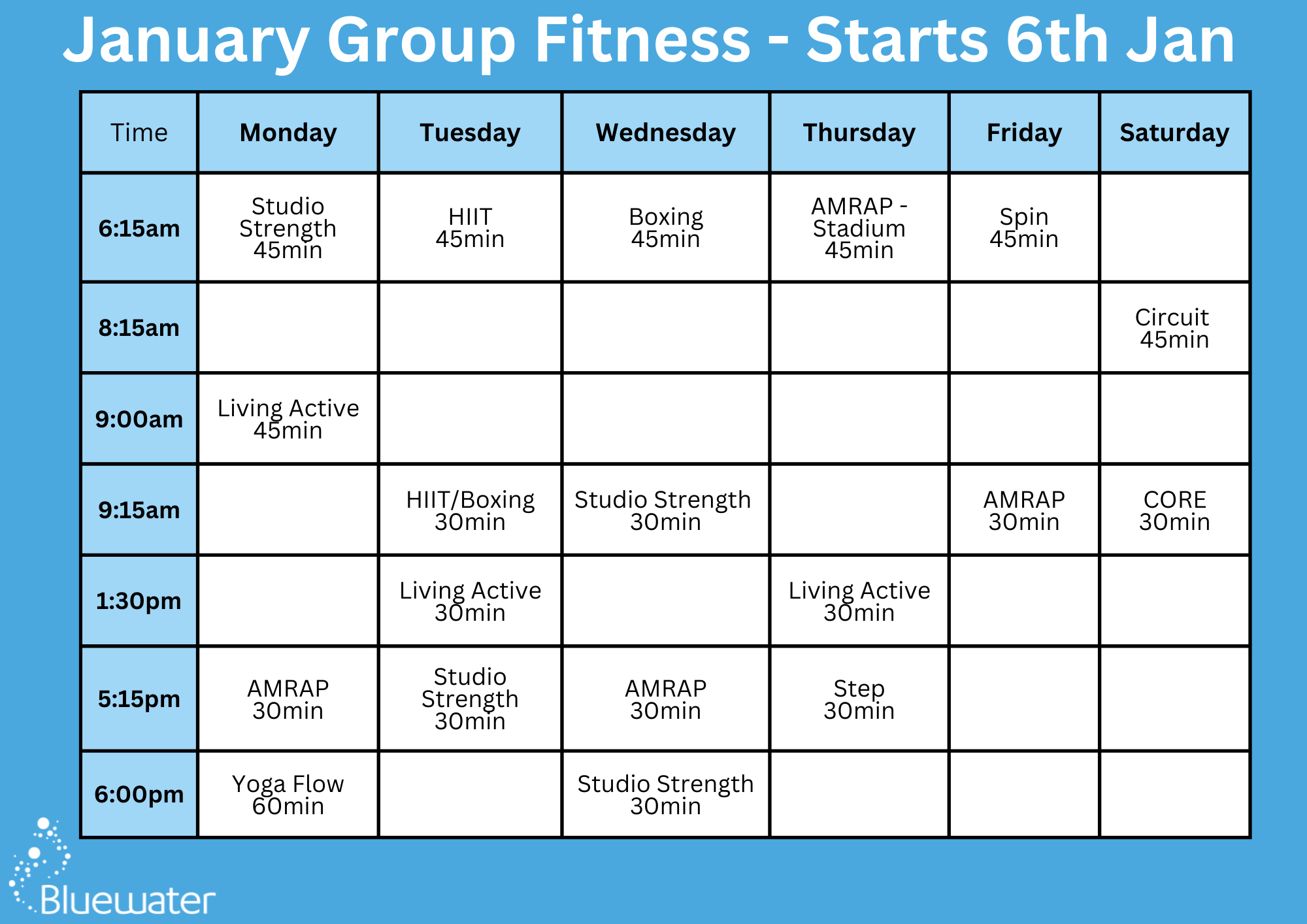 January Group Fitness - Starts 6th Jan

| Time | Monday | Tuesday | Wednesday | Thursday | Friday | Saturday |
|---|---|---|---|---|---|---|
| 6:15am | Studio Strength 45min | HIIT 45min | Boxing 45min | AMRAP - Stadium 45min | Spin 45min | |
| 8:15am | | | | | | Circuit 45min |
| 9:00am | Living Active 45min | | | | | |
| 9:15am | | HIIT/Boxing 30min | Studio Strength 30min | | AMRAP 30min | CORE 30min |
| 1:30pm | | Living Active 30min | | Living Active 30min | | |
| 5:15pm | AMRAP 30min | Studio Strength 30min | AMRAP 30min | Step 30min | | |
| 6:00pm | Yoga Flow 60min | | Studio Strength 30min | | | |

Bluewater